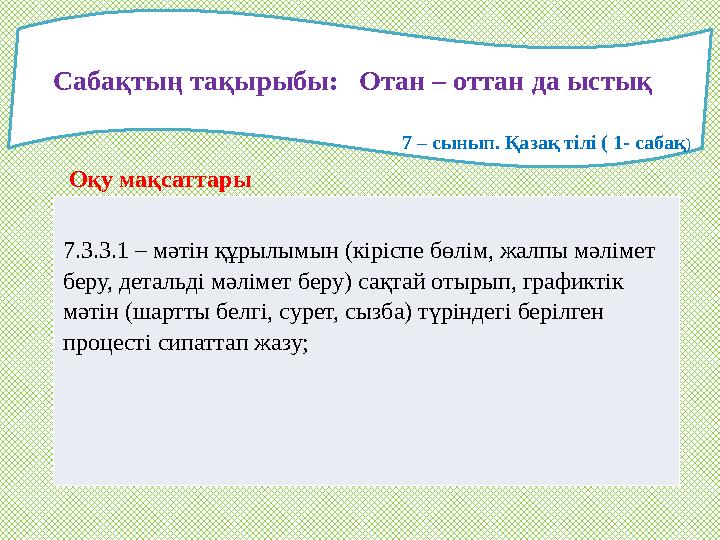 Сабақтың тақырыбы: Отан – оттан да ыстық

7 – сынып. Қазақ тілі ( 1- сабақ)

Оқу мақсаттары

7.3.3.1 – мәтін құрылымын (кіріспе бөлім, жалпы мәлімет беру, детальді мәлімет беру) сақтай отырып, графиктік мәтін (шартты белгі, сурет, сызба) түріндегі берілген процесті сипаттап жазу;